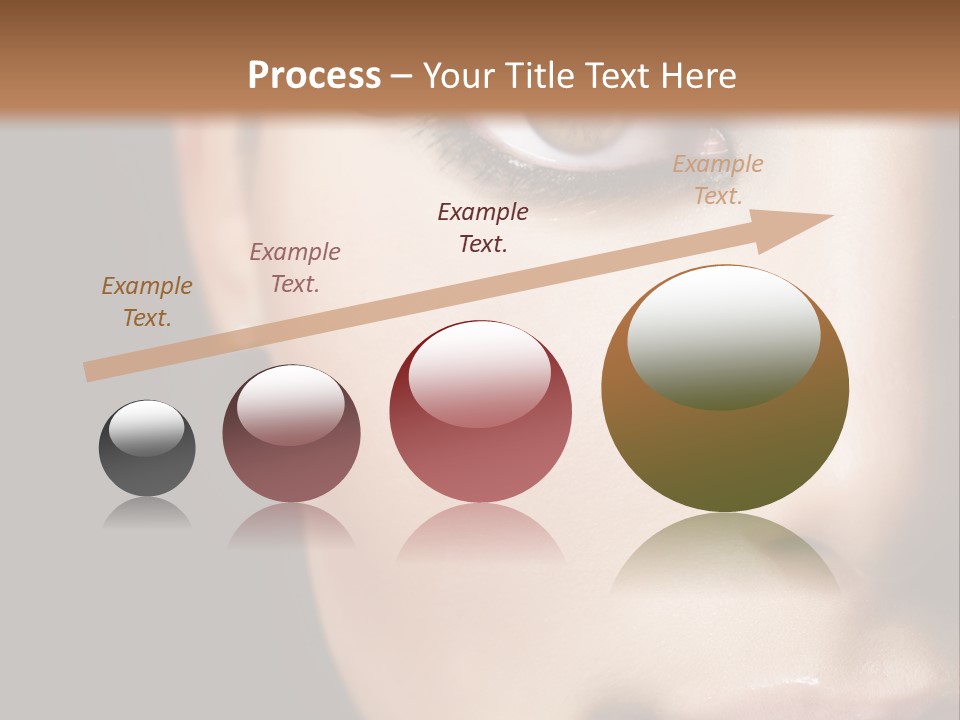 Process – Your Title Text Here

Example Text.

Example Text.

Example Text.

Example Text.